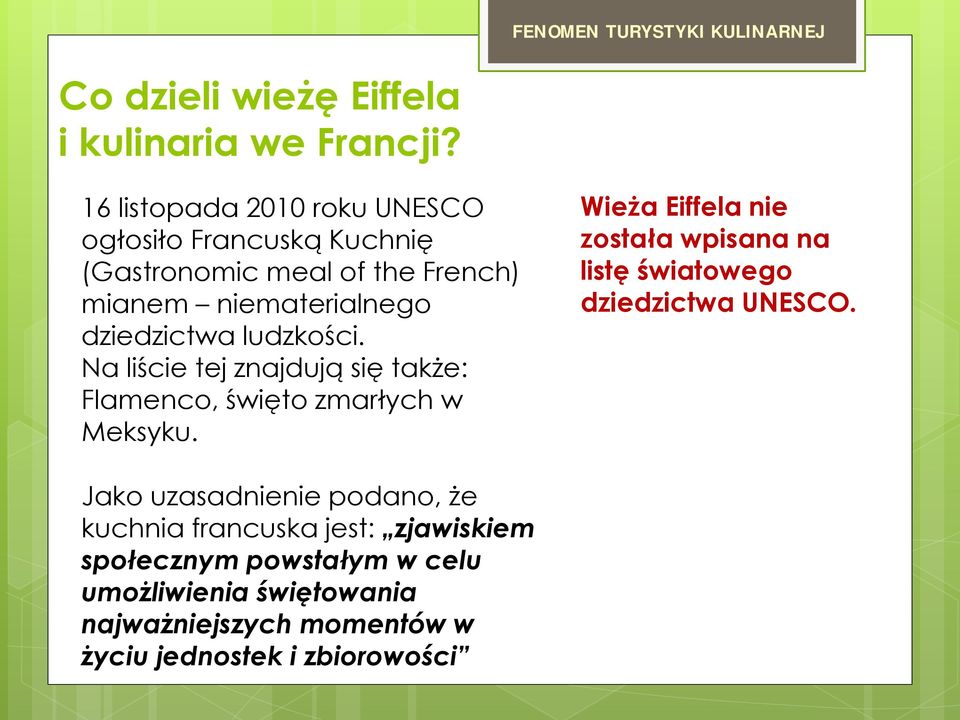 FENOMEN TURYSTYKI KULINARNEJ

Co dzieli wieżę Eiffela i kulinaria we Francji?

16 listopada 2010 roku UNESCO ogłosiło Francuską Kuchnię (Gastronomic meal of the French) mianem – niematerialnego dziedzictwa ludzkości.
Na liście tej znajdują się także: Flamenco, święto zmarłych w Meksyku.

Jako uzasadnienie podano, że kuchnia francuska jest: „zjawiskiem społecznym powstałym w celu umożliwienia świętowania najważniejszych momentów w życiu jednostek i zbiorowości”

Wieża Eiffela nie została wpisana na listę światowego dziedzictwa UNESCO.